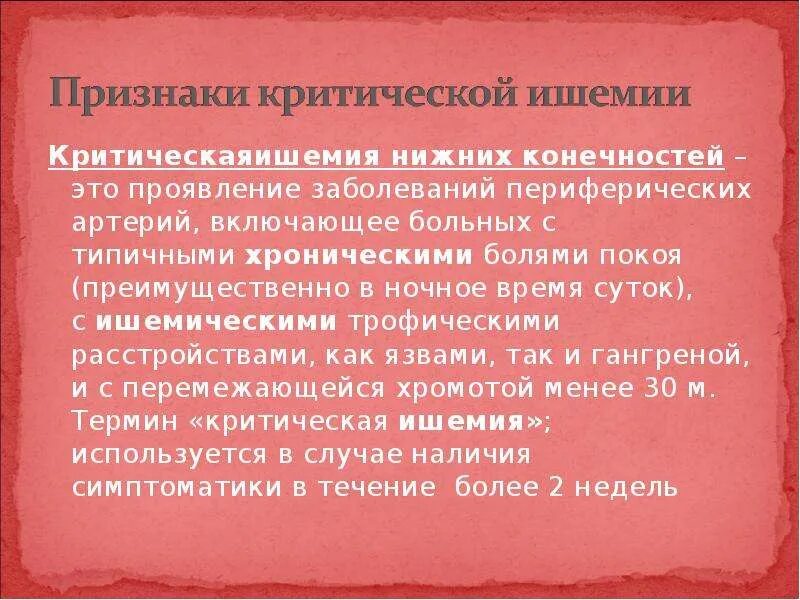 Признаки критической ишемии

Критическаяишемия нижних конечностей – это проявление заболеваний периферических артерий, включающее больных с типичными хроническими болями покоя (преимущественно в ночное время суток), с ишемическими трофическими расстройствами, как язвами, так и гангреной, и с перемежающейся хромотой менее 30 м. Термин «критическая ишемия»; используется в случае наличия симптоматики в течение более 2 недель